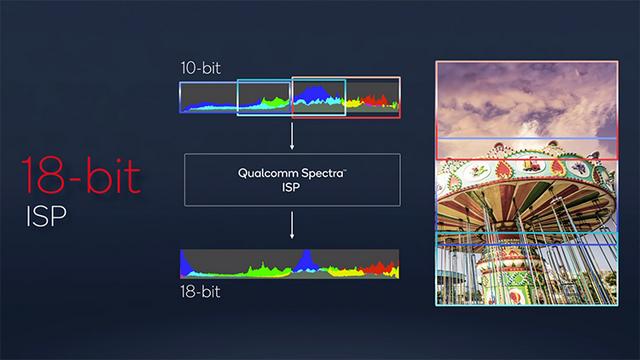 18-bit
ISP

10-bit

Qualcomm Spectra™
ISP

18-bit